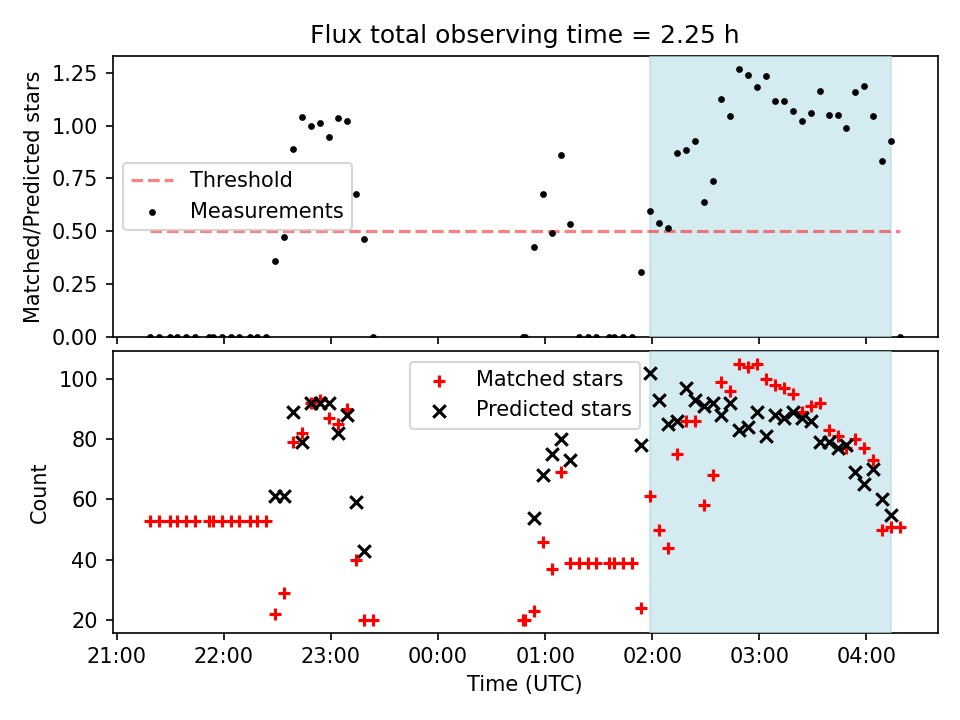 Flux total observing time = 2.25 h

Matched/Predicted stars

1.25
1.00
0.75
0.50
0.25
0.00

Threshold
Measurements

Count

100
80
60
40
20

Matched stars
Predicted stars

21:00 22:00 23:00 00:00 01:00 02:00 03:00 04:00

Time (UTC)